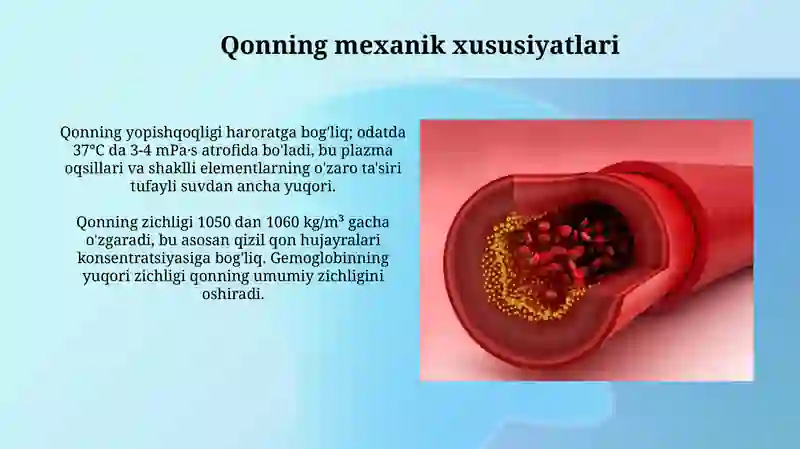 Qonning mexanik xususiyatlari

Qonning yopishqoqligi haroratga bog'liq; odatda 37°C da 3-4 mPa·s atrofida bo'ladi, bu plazma oqsillari va shaklli elementlarning o'zaro ta'siri tufayli suvdan ancha yuqori.

Qonning zichligi 1050 dan 1060 kg/m³ gacha o'zgaradi, bu asosan qizil qon hujayralari konsentratsiyasiga bog'liq. Gemoglobinning yuqori zichligi qonning umumiy zichligini oshiradi.